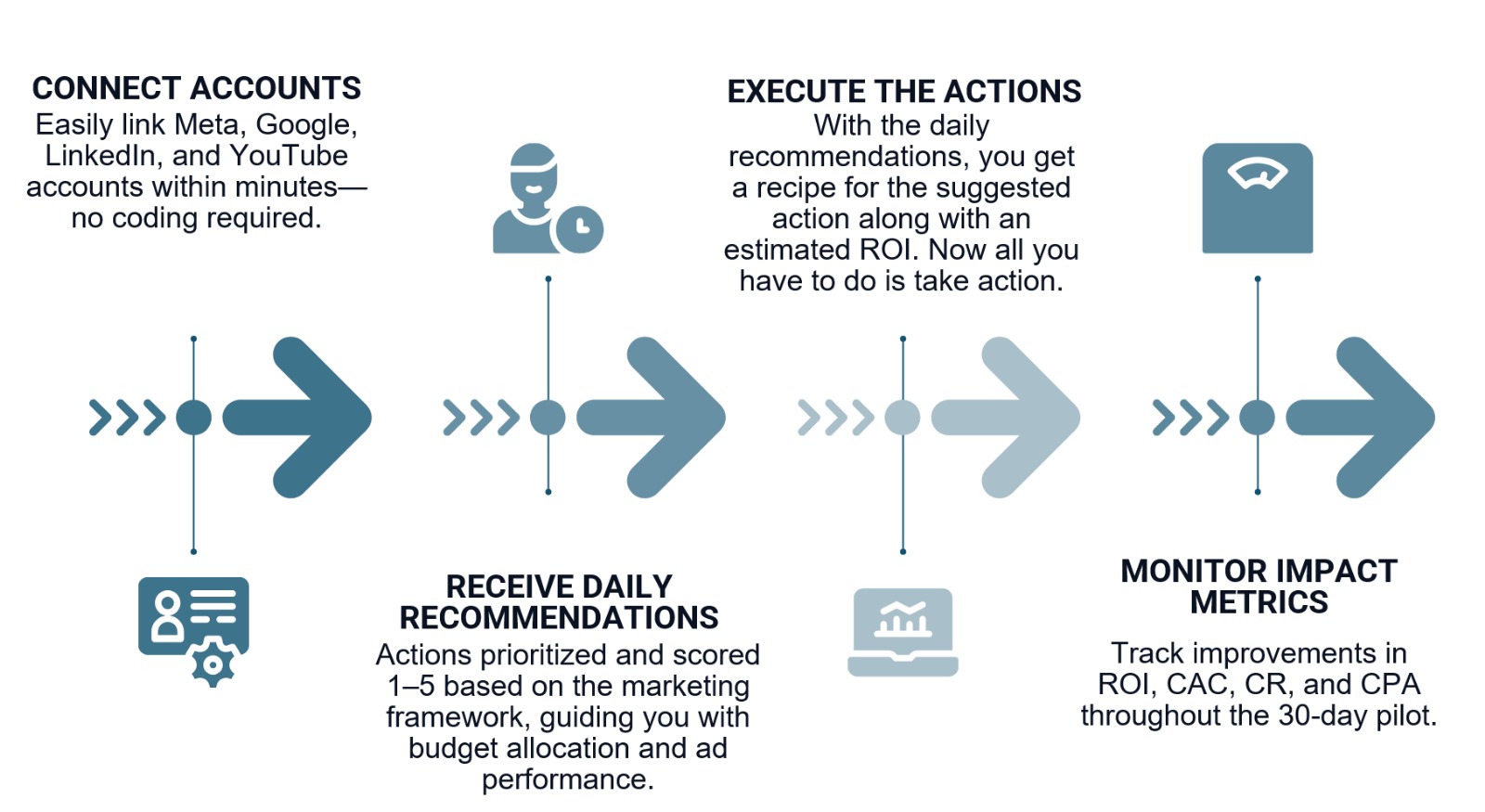 CONNECT ACCOUNTS
Easily link Meta, Google, LinkedIn, and YouTube accounts within minutes—no coding required.

RECEIVE DAILY RECOMMENDATIONS
Actions prioritized and scored 1–5 based on the marketing framework, guiding you with budget allocation and ad performance.

EXECUTE THE ACTIONS
With the daily recommendations, you get a recipe for the suggested action along with an estimated ROI. Now all you have to do is take action.

MONITOR IMPACT METRICS
Track improvements in ROI, CAC, CR, and CPA throughout the 30-day pilot.